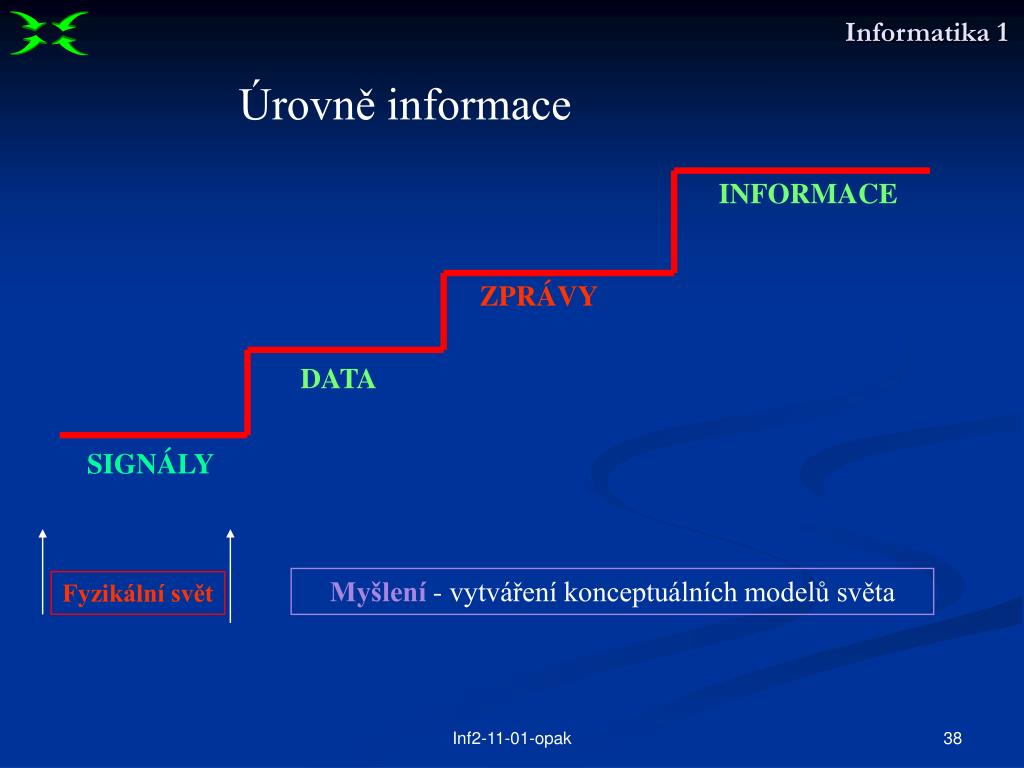 Informatika 1

Úrovně informace

INFORMACE

ZPRÁVY

DATA

SIGNÁLY

Fyzikální svět

Myšlení - vytváření konceptuálních modelů světa

Inf2-11-01-opak

38